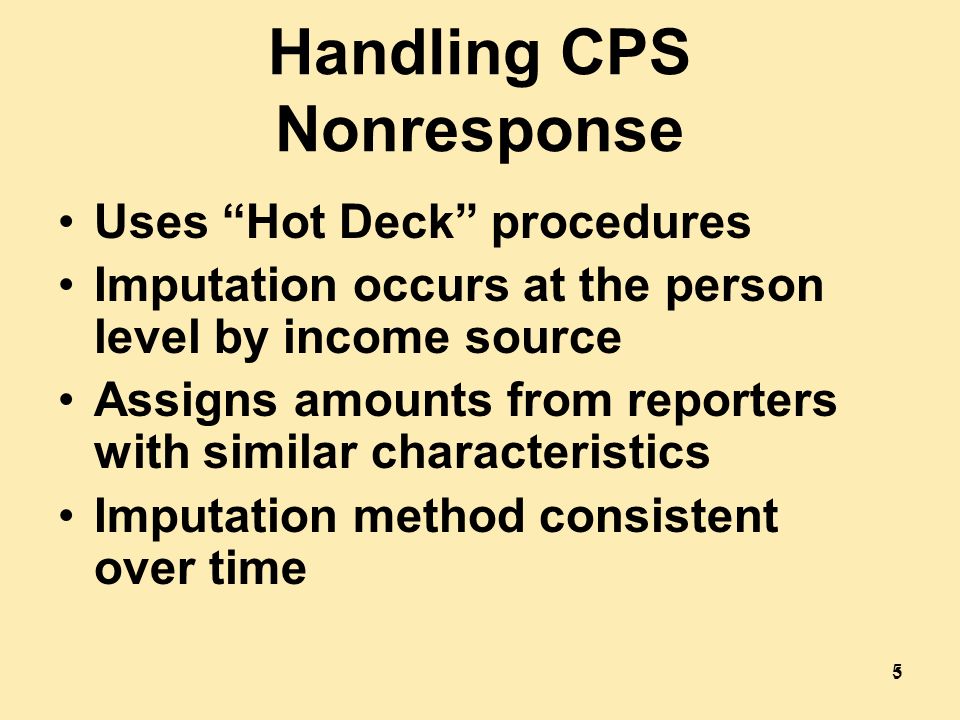 Handling CPS Nonresponse

• Uses “Hot Deck” procedures
• Imputation occurs at the person level by income source
• Assigns amounts from reporters with similar characteristics
• Imputation method consistent over time

5